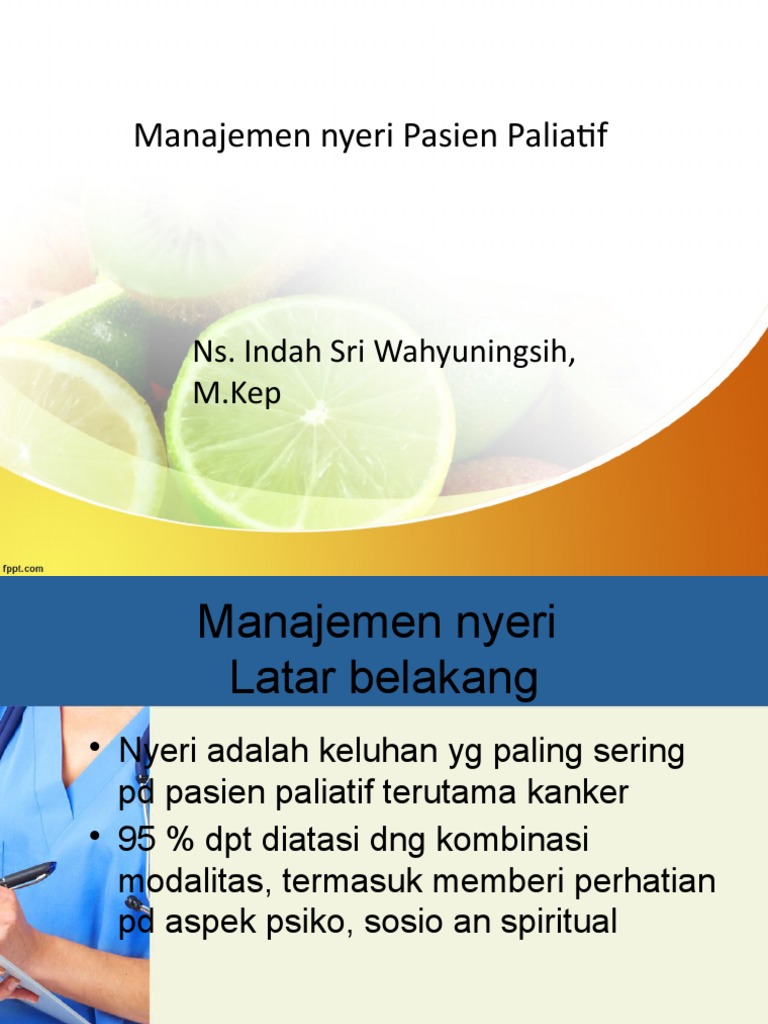 Manajemen nyeri Pasien Paliatif

Ns. Indah Sri Wahyuningsih, M.Kep

fppt.com

Manajemen nyeri
Latar belakang

• Nyeri adalah keluhan yg paling sering pd pasien paliatif terutama kanker
• 95 % dpt diatasi dng kombinasi modalitas, termasuk memberi perhatian pd aspek psiko, sosio an spiritual